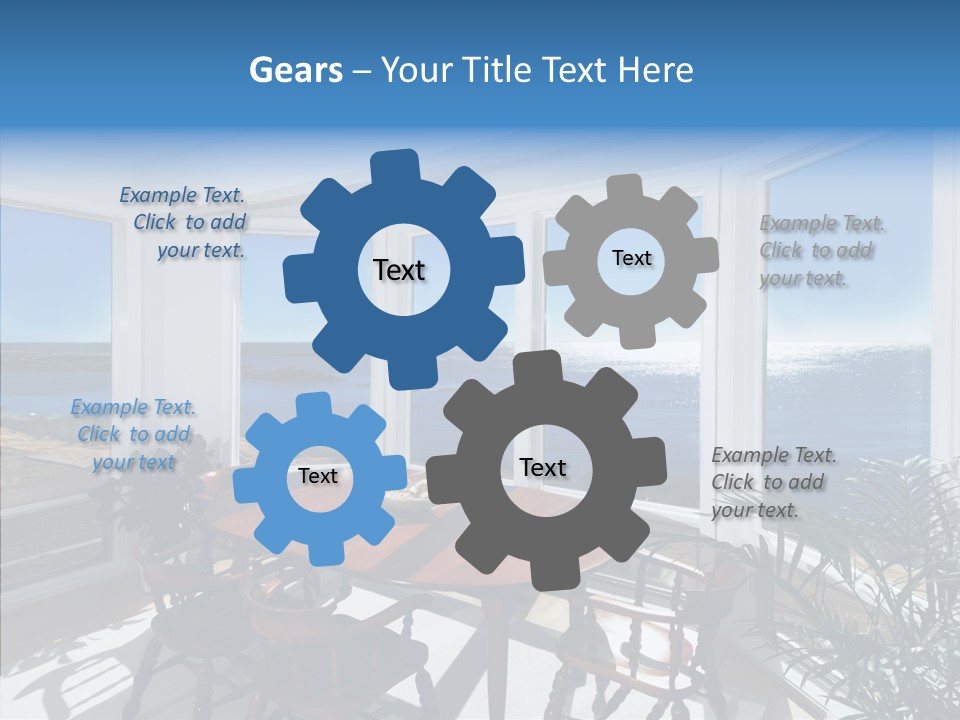 Gears – Your Title Text Here

Example Text. Click to add your text.

Text

Text

Example Text. Click to add your text.

Example Text. Click to add your text

Text

Text

Example Text. Click to add your text.